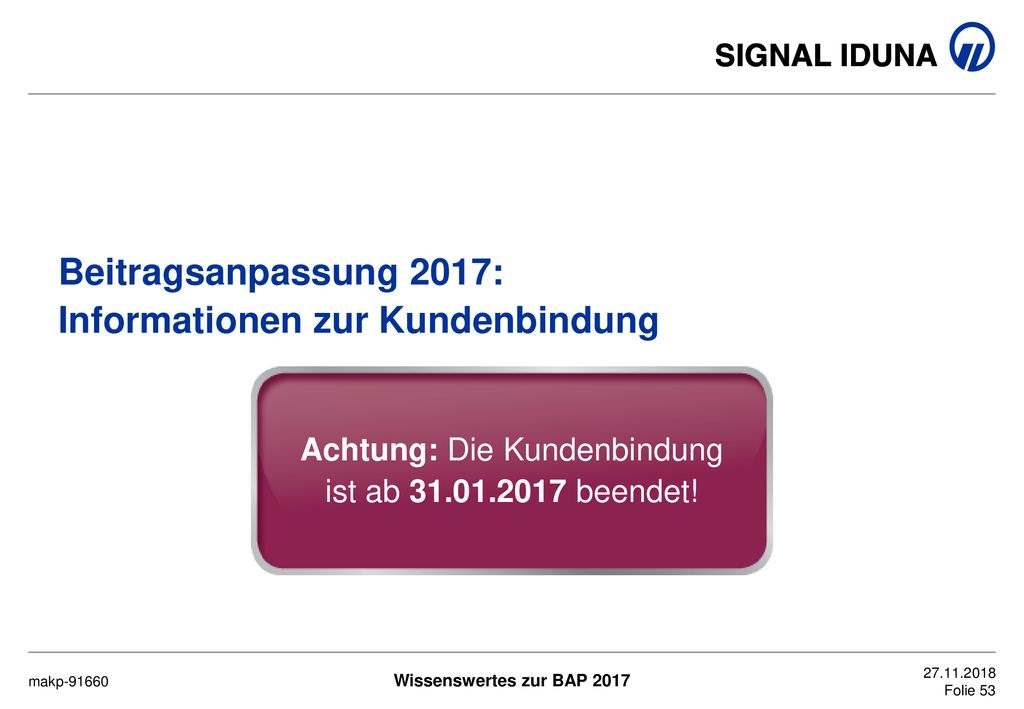 SIGNAL IDUNA

Beitragsanpassung 2017:
Informationen zur Kundenbindung

Achtung: Die Kundenbindung ist ab 31.01.2017 beendet!

makp-91660

Wissenswertes zur BAP 2017

27.11.2018
Folie 53